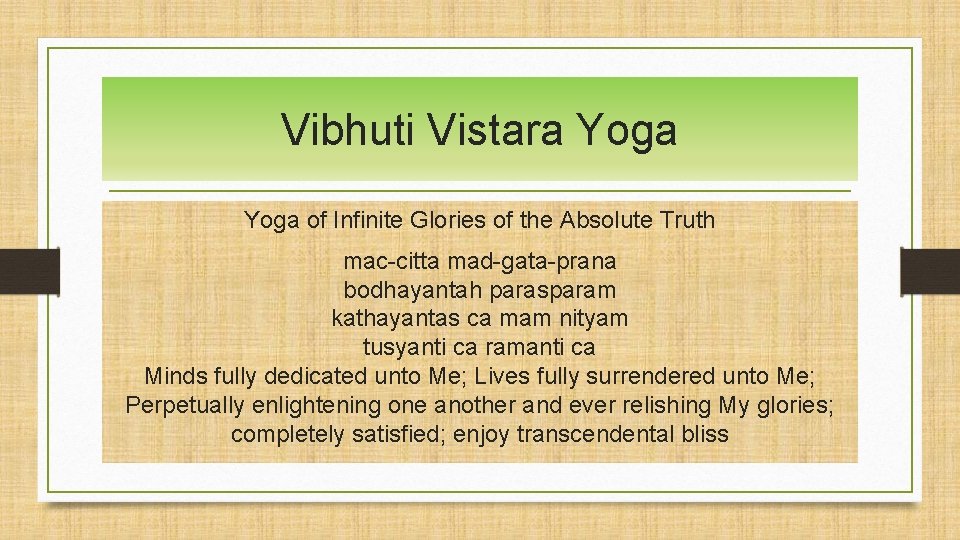 Vibhuti Vistara Yoga

Yoga of Infinite Glories of the Absolute Truth

mac-citta mad-gata-prana
bodhayantah parasparam
kathayantas ca mam nityam
tusyanti ca ramanti ca
Minds fully dedicated unto Me; Lives fully surrendered unto Me;
Perpetually enlightening one another and ever relishing My glories;
completely satisfied; enjoy transcendental bliss